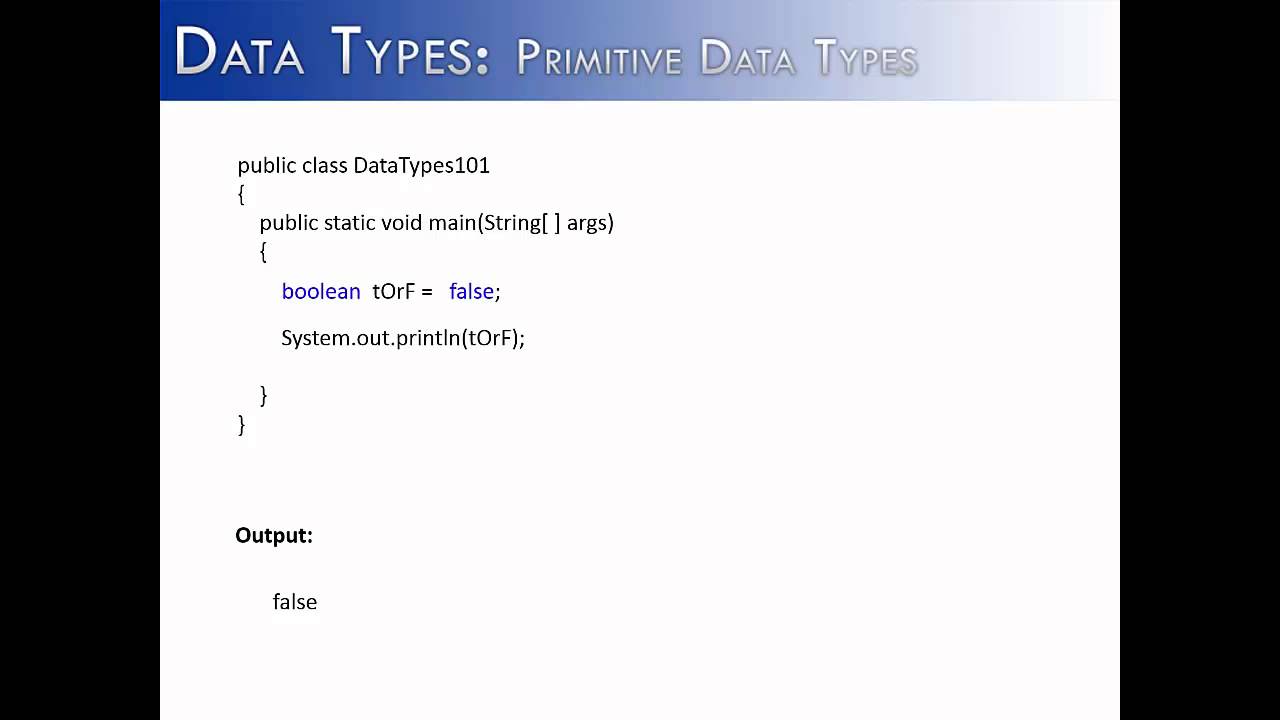 DATA TYPES: PRIMITIVE DATA TYPES

public class DataTypes101
{
public static void main(String[ ] args)
{
boolean tOrF = false;

System.out.println(tOrF);

}
}

Output:

false